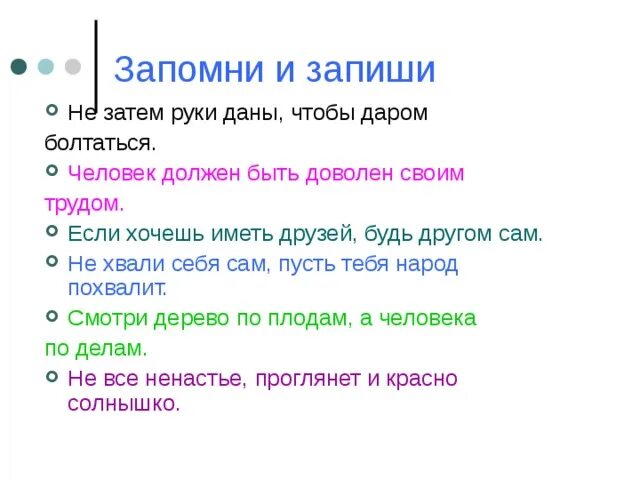 Запомни и запиши

Не затем руки даны, чтобы даром болтаться.

Человек должен быть доволен своим трудом.

Если хочешь иметь друзей, будь другом сам.

Не хвали себя сам, пусть тебя народ похвалит.

Смотри дерево по плодам, а человека по делам.

Не все ненастье, проглянет и красно солнышко.